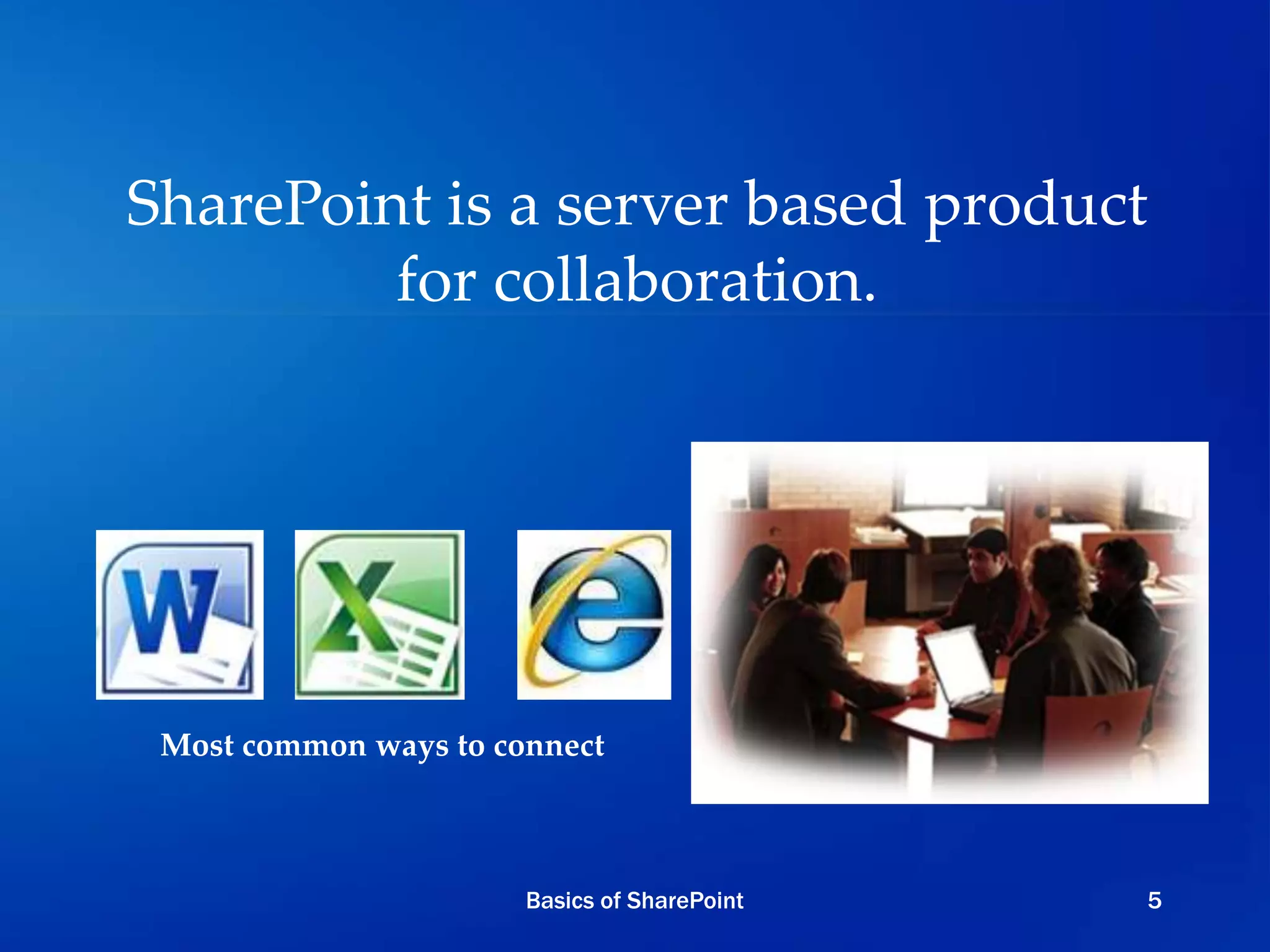 SharePoint is a server based product for collaboration.

W

X

e

Most common ways to connect

Basics of SharePoint

5